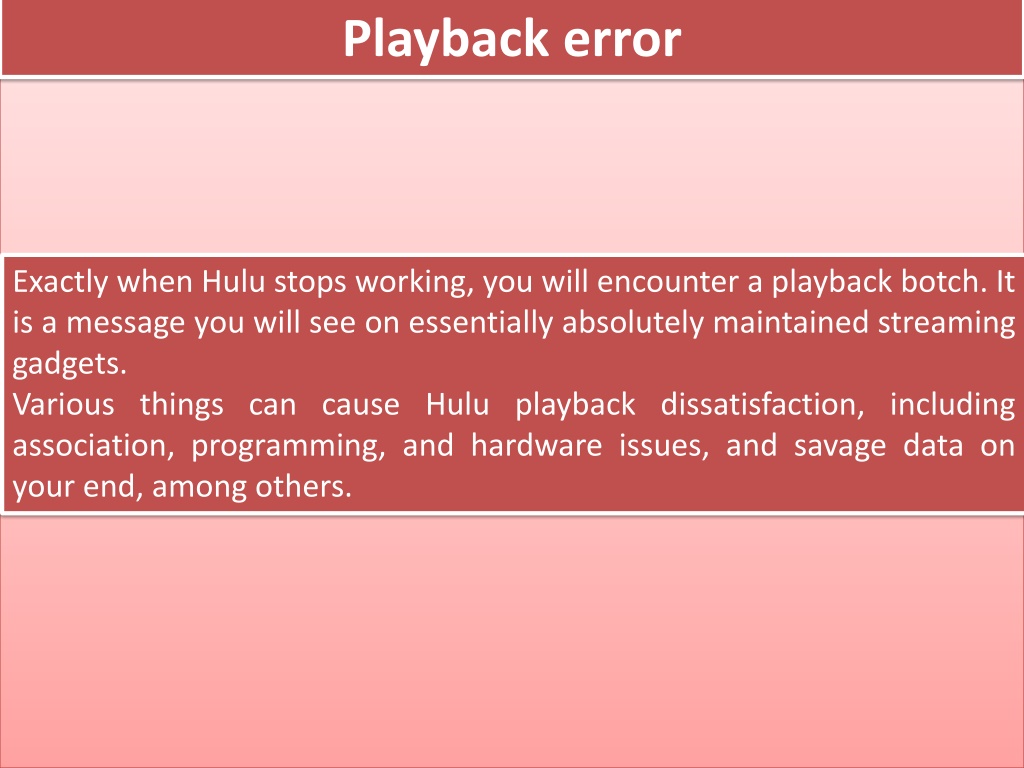 Playback error

Exactly when Hulu stops working, you will encounter a playback botch. It is a message you will see on essentially absolutely maintained streaming gadgets.

Various things can cause Hulu playback dissatisfaction, including association, programming, and hardware issues, and savage data on your end, among others.